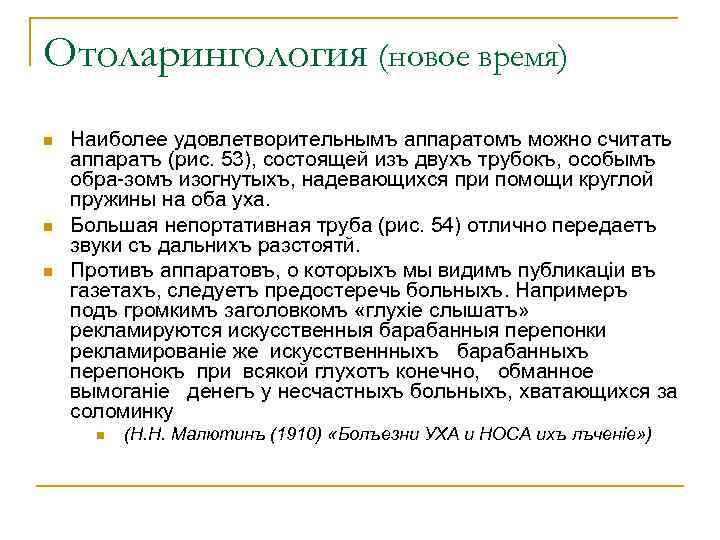 Отоларингология (новое время)

Наиболее удовлетворительнымъ аппаратомъ можно считать аппаратъ (рис. 53), состоящей изъ двухъ трубокъ, особымъ обра-зомъ изогнутыхъ, надевающихся при помощи круглой пружины на оба уха.

Большая непортативная труба (рис. 54) отлично передаетъ звуки съ дальнихъ разстоятй.

Противъ аппаратовъ, о которыхъ мы видимъ публикаціи въ газетахъ, следуетъ предостеречь больныхъ. Напримеръ подъ громкимъ заголовкомъ «глухіе слышатъ» рекламируются искусственныя барабанныя перепонки рекламированіе же искусственнныхъ барабанныхъ перепонокъ при всякой глухотъ конечно, обманное вымоганіе денегъ у несчастныхъ больныхъ, хватающихся за соломинку

(Н.Н. Малютинъ (1910) «Болъезни УХА и НОСА ихъ лъченіе»)